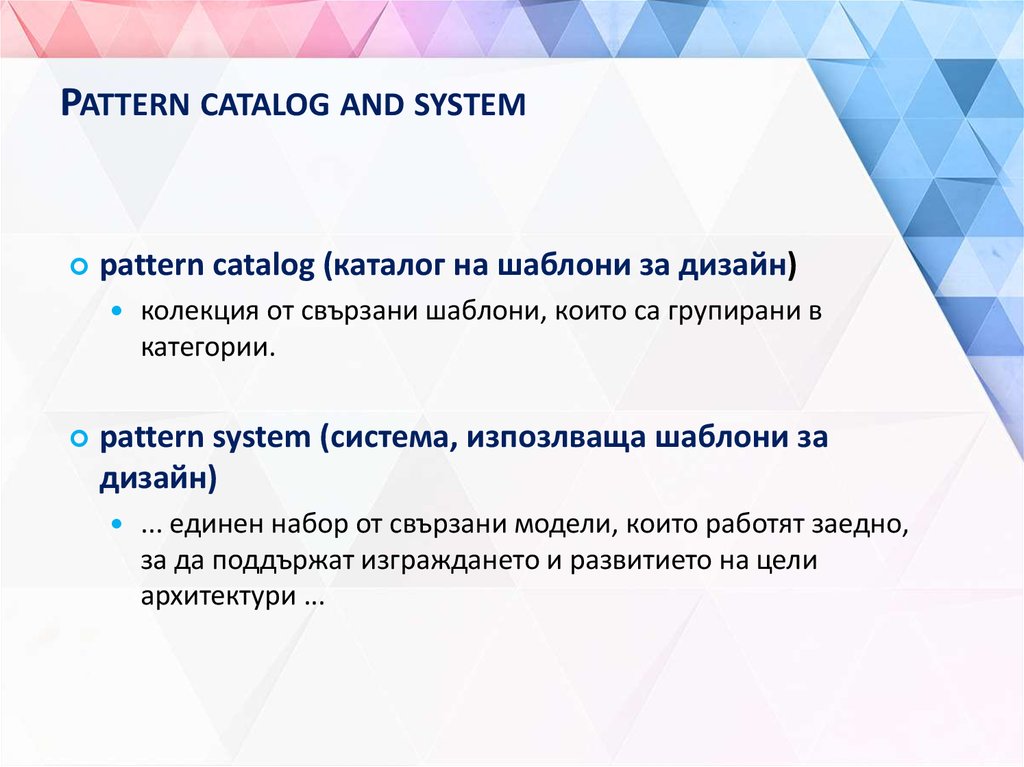 PATTERN CATALOG AND SYSTEM

pattern catalog (каталог на шаблони за дизайн)

колекция от свързани шаблони, които са групирани в категории.

pattern system (система, изпозлваща шаблони за дизайн)

... единен набор от свързани модели, които работят заедно, за да поддържат изграждането и развитието на цели архитектури ...